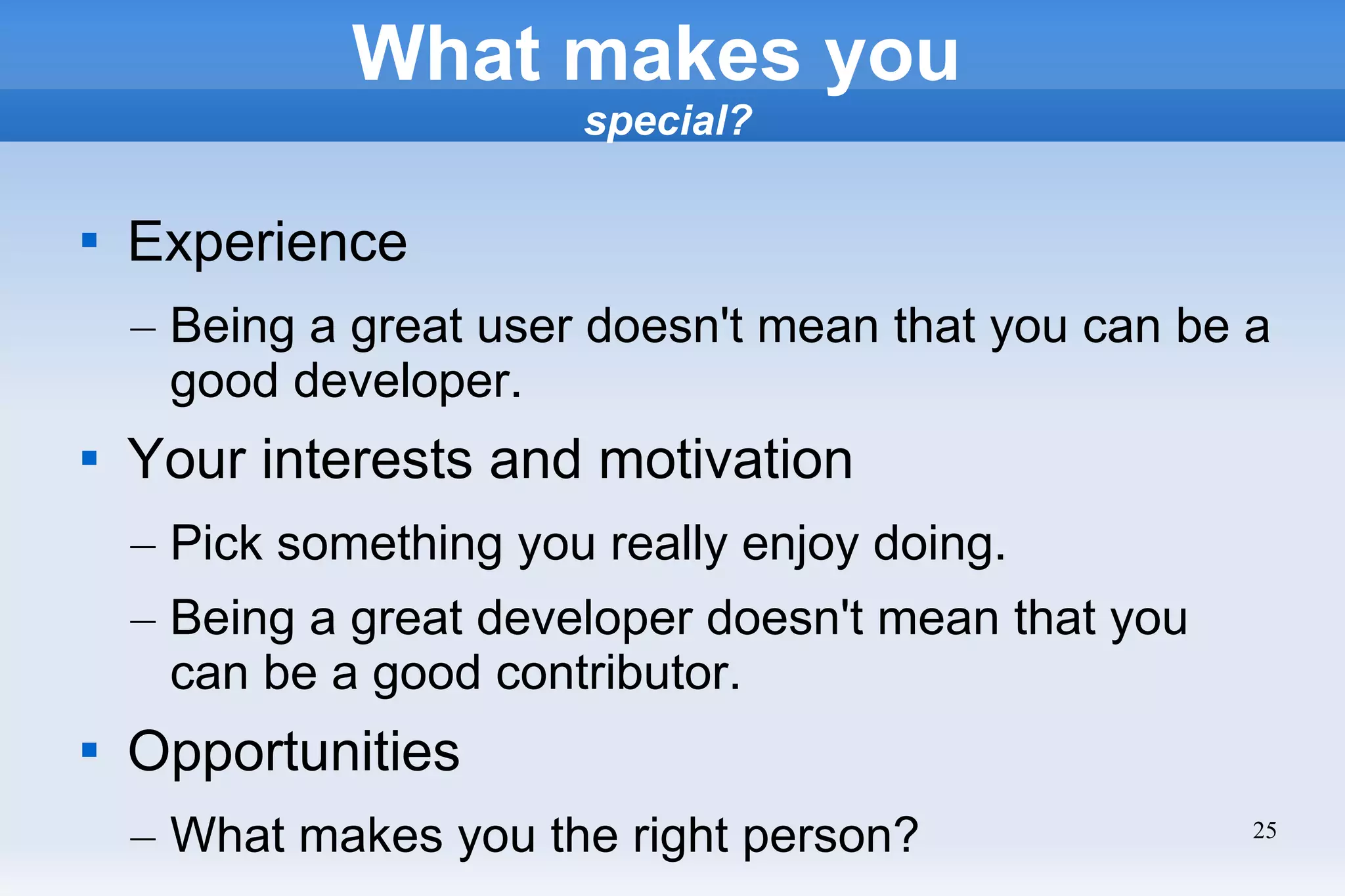 What makes you
special?

▪ Experience

– Being a great user doesn't mean that you can be a good developer.

▪ Your interests and motivation

– Pick something you really enjoy doing.

– Being a great developer doesn't mean that you can be a good contributor.

▪ Opportunities

– What makes you the right person?

25